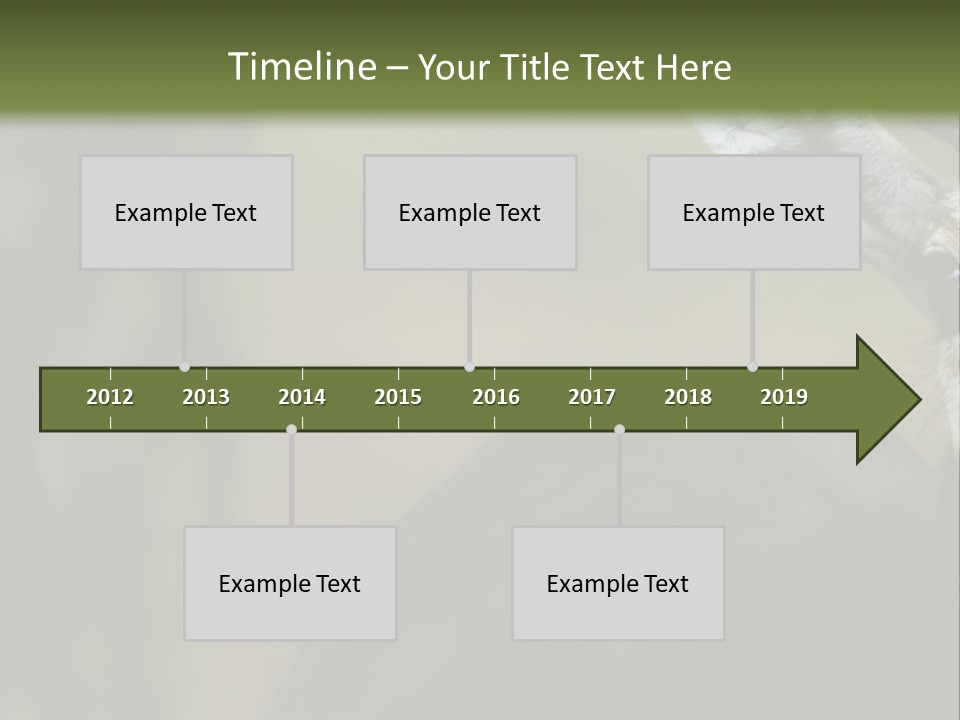 Timeline – Your Title Text Here

Example Text

Example Text

Example Text

2012 2013 2014 2015 2016 2017 2018 2019

Example Text

Example Text